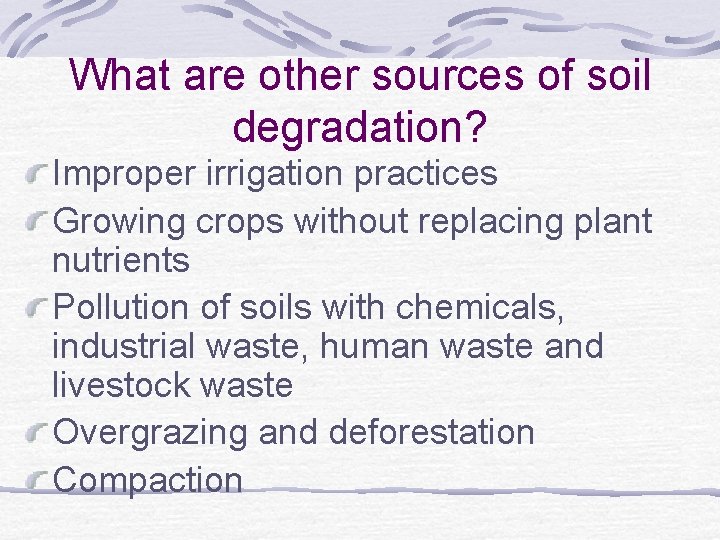 What are other sources of soil degradation?

Improper irrigation practices

Growing crops without replacing plant nutrients

Pollution of soils with chemicals, industrial waste, human waste and livestock waste

Overgrazing and deforestation

Compaction